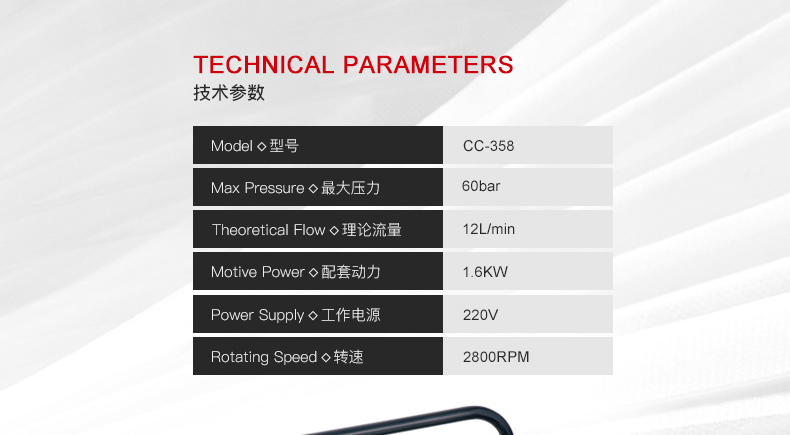 TECHNICAL PARAMETERS
技术参数

| Model ◇ 型号 | CC-358 |
|---|---|
| Max Pressure ◇ 最大压力 | 60bar |
| Theoretical Flow ◇ 理论流量 | 12L/min |
| Motive Power ◇ 配套动力 | 1.6KW |
| Power Supply ◇ 工作电源 | 220V |
| Rotating Speed ◇ 转速 | 2800RPM |